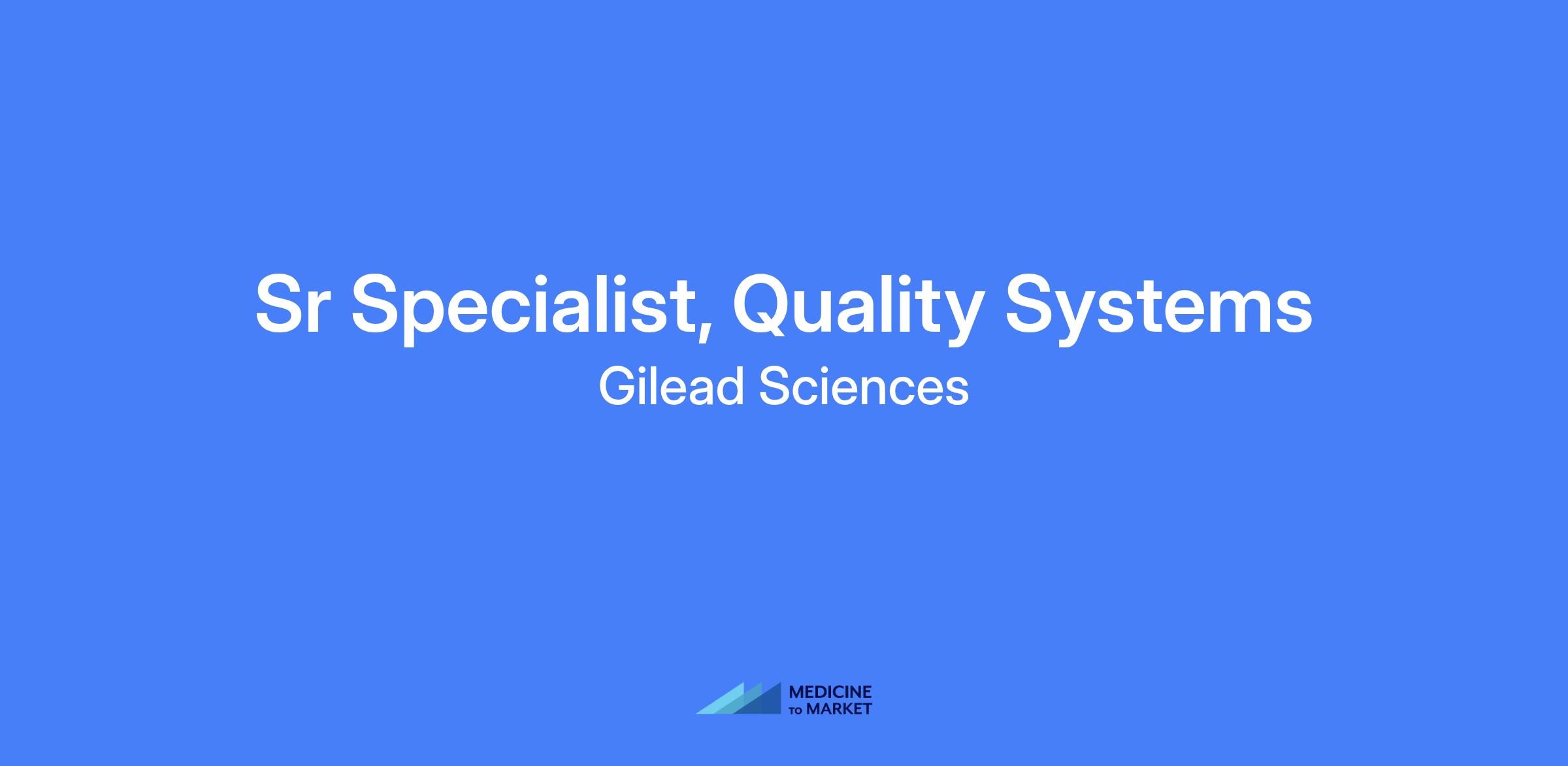 Sr Specialist, Quality Systems

Gilead Sciences

MEDICINE
TO MARKET